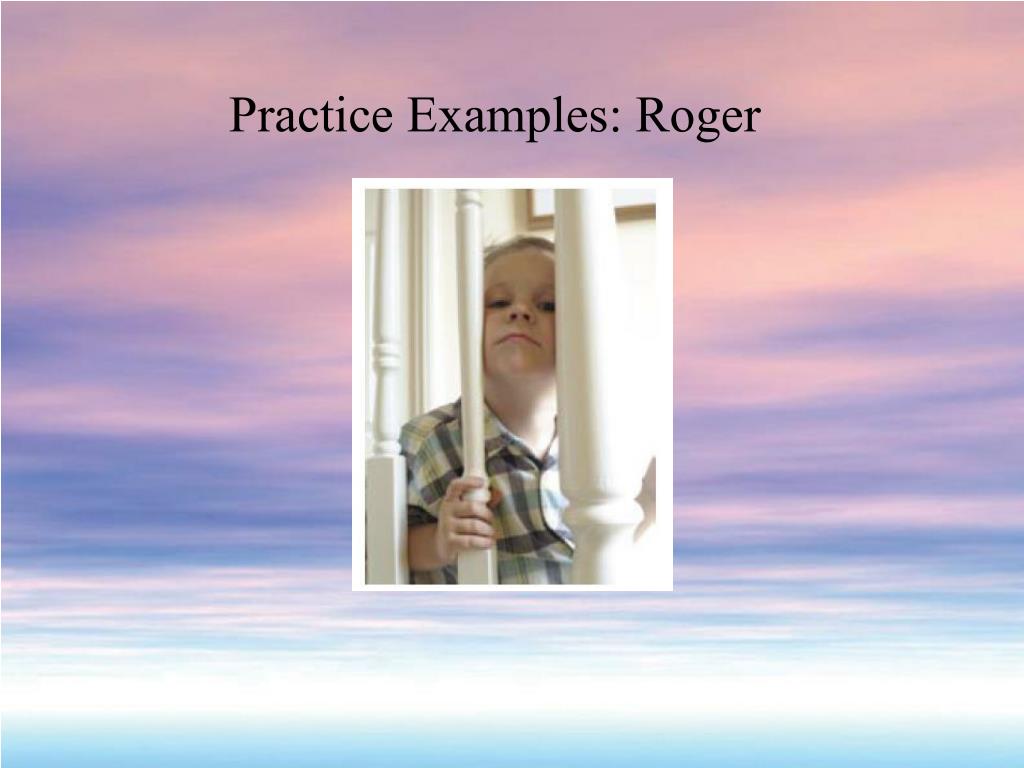 Practice Examples: Roger